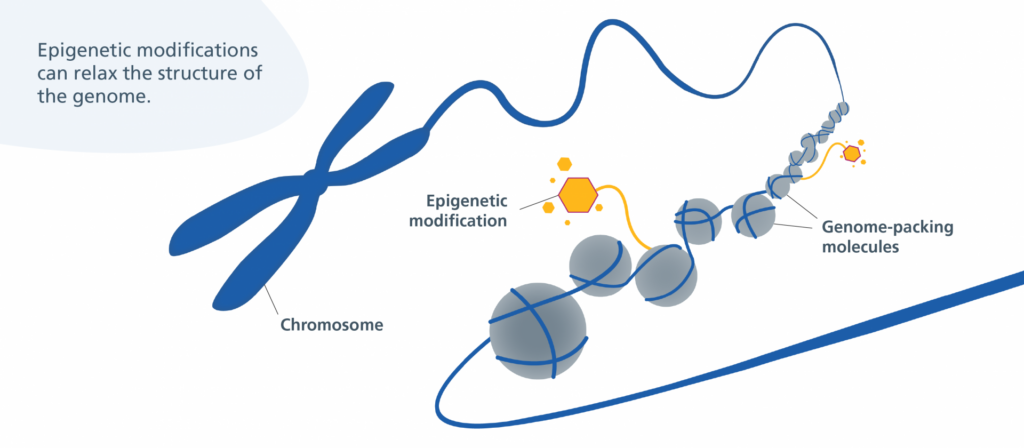 Epigenetic modifications can relax the structure of the genome.

Epigenetic modification

Genome-packing molecules

Chromosome